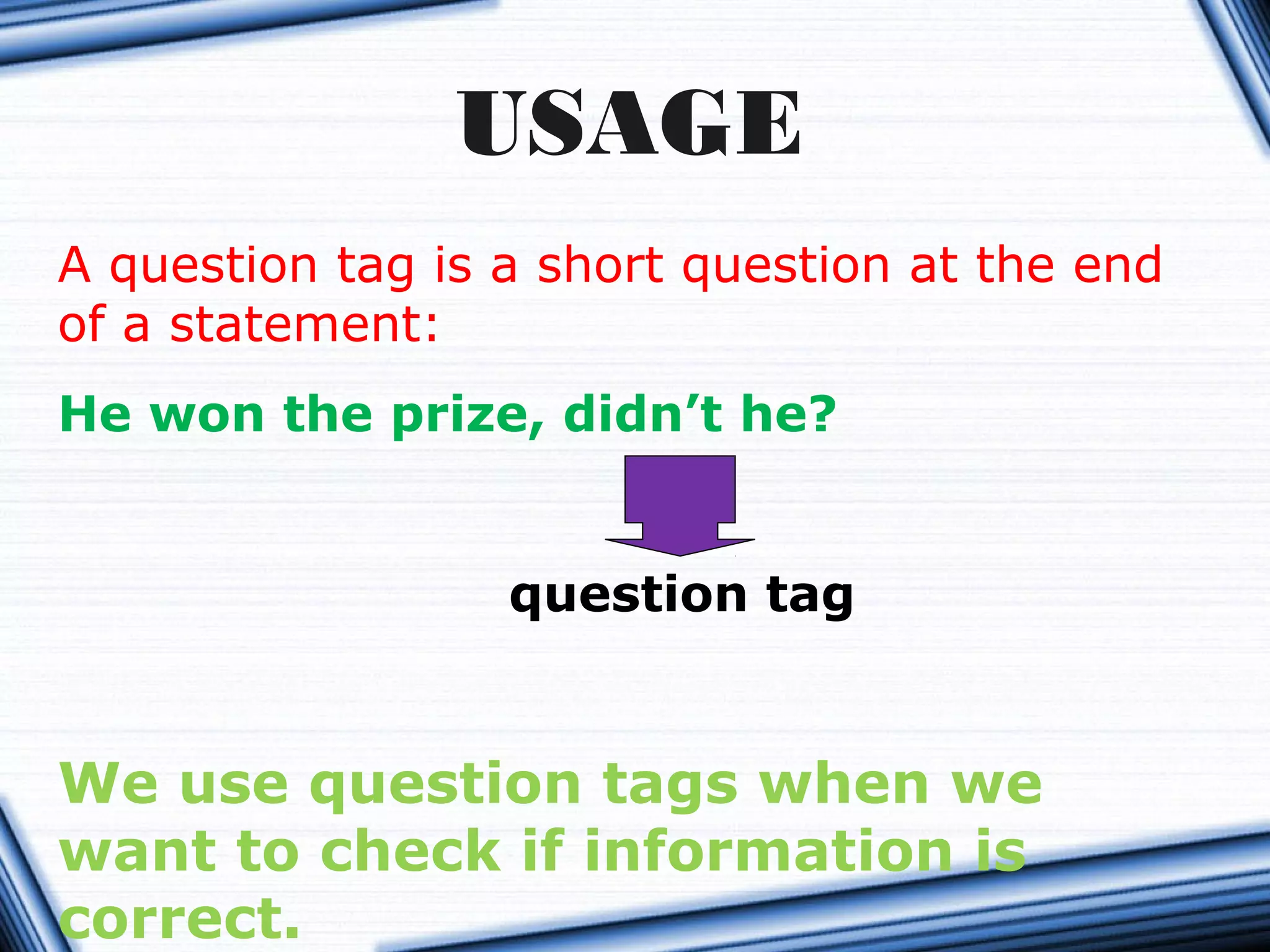 USAGE

A question tag is a short question at the end of a statement:

He won the prize, didn’t he?

question tag

We use question tags when we want to check if information is correct.